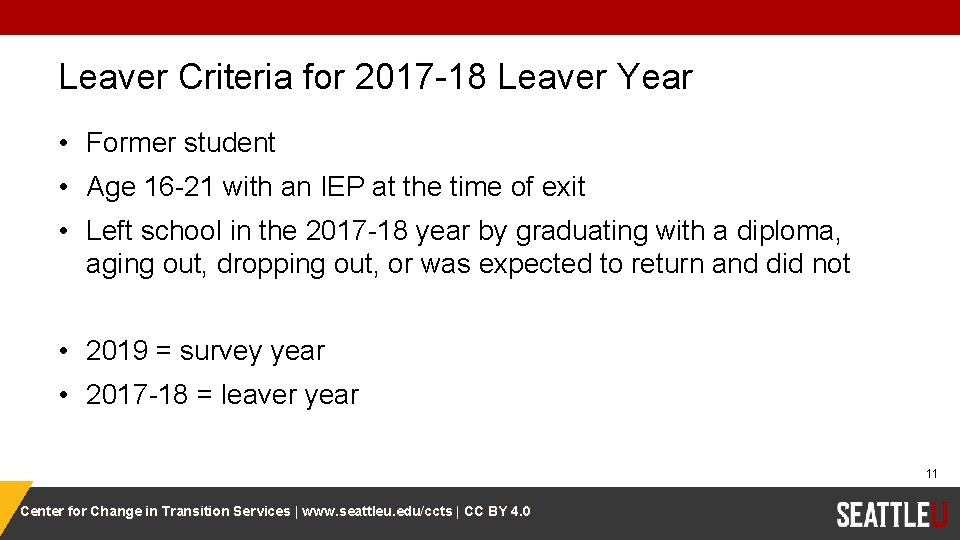 Leaver Criteria for 2017-18 Leaver Year

• Former student
• Age 16-21 with an IEP at the time of exit
• Left school in the 2017-18 year by graduating with a diploma, aging out, dropping out, or was expected to return and did not

• 2019 = survey year
• 2017-18 = leaver year

11

Center for Change in Transition Services | www.seattleu.edu/ccts | CC BY 4.0

SEATTLEU